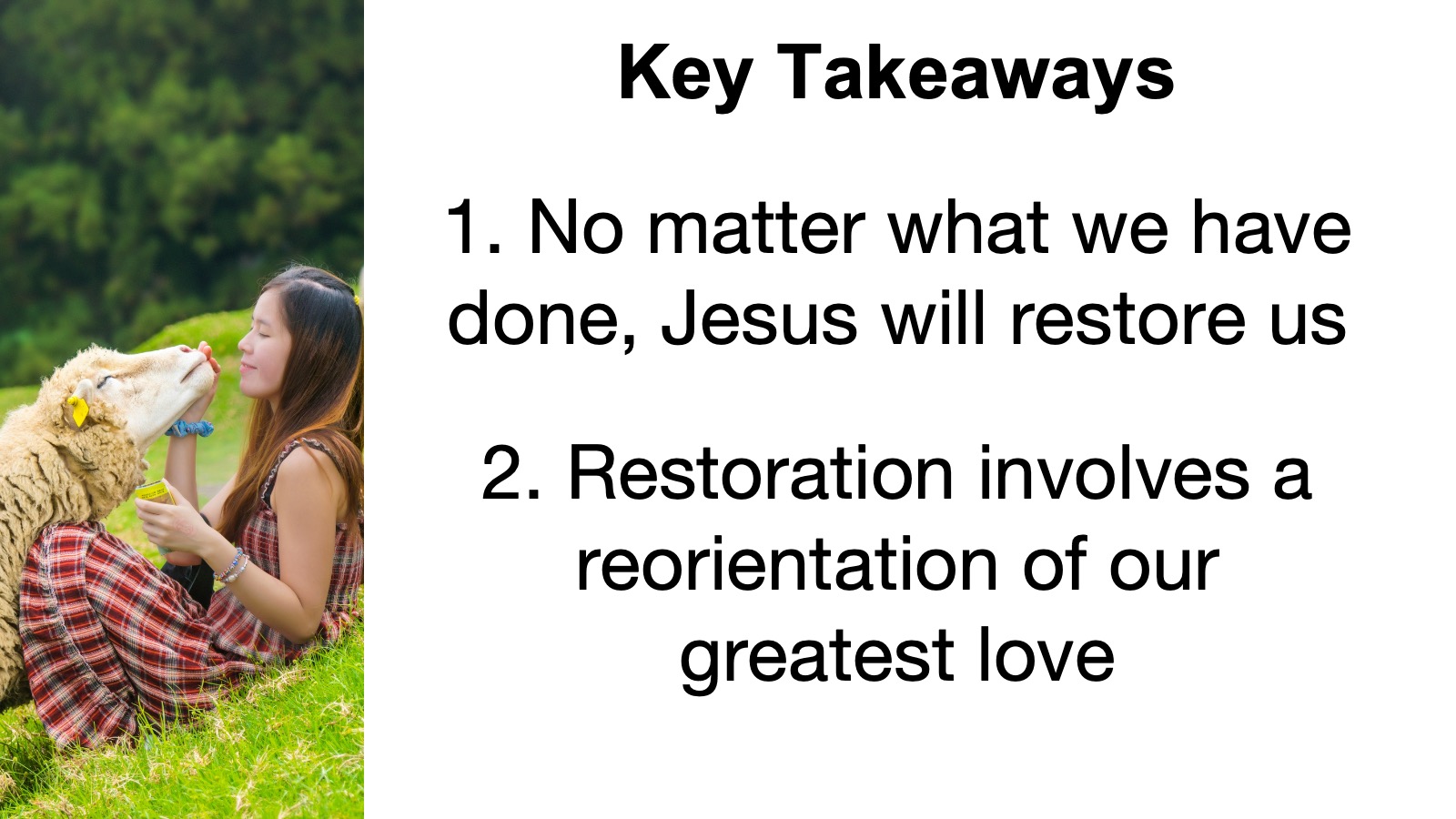 Key Takeaways

1. No matter what we have done, Jesus will restore us

2. Restoration involves a reorientation of our greatest love